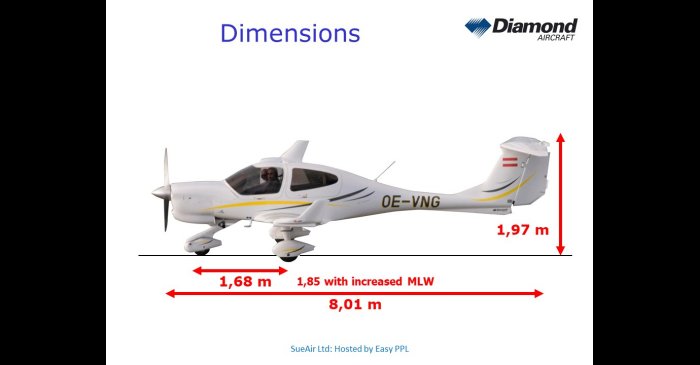 Dimensions

Diamond AIRCRAFT

OE-VNG

1,97 m

1,68 m

1,85 with increased MLW

8,01 m

SueAir Ltd: Hosted by Easy PPL